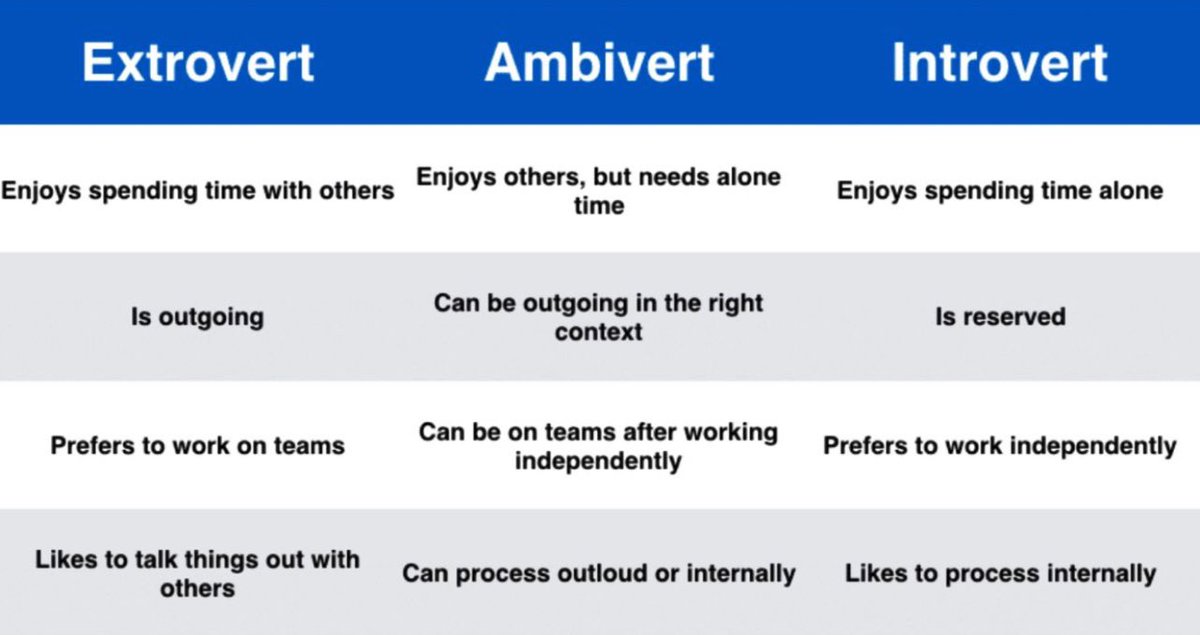 | Extrovert | Ambivert | Introvert |
|---|---|---|
| Enjoys spending time with others | Enjoys others, but needs alone time | Enjoys spending time alone |
| Is outgoing | Can be outgoing in the right context | Is reserved |
| Prefers to work on teams | Can be on teams after working independently | Prefers to work independently |
| Likes to talk things out with others | Can process outloud or internally | Likes to process internally |